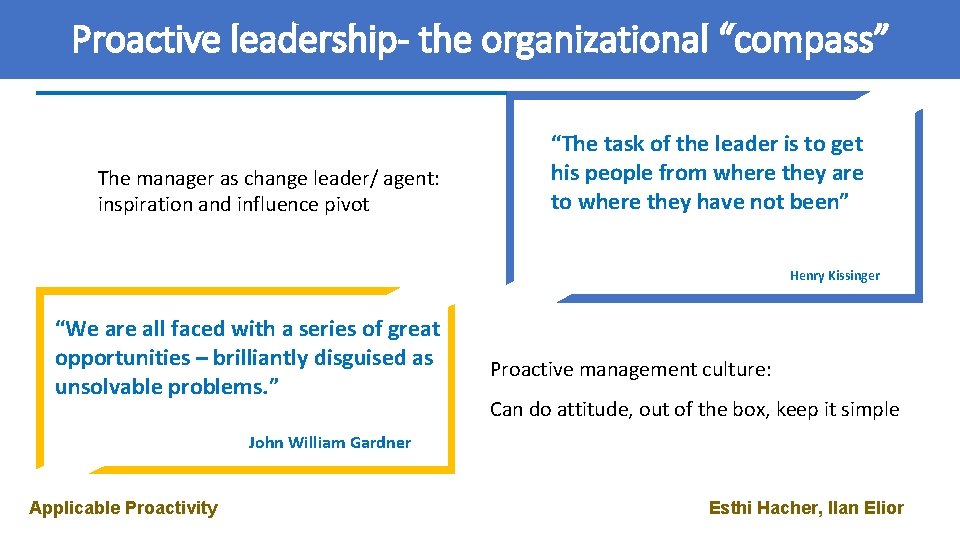 Proactive leadership- the organizational “compass”

The manager as change leader/ agent: inspiration and influence pivot

“The task of the leader is to get his people from where they are to where they have not been”

Henry Kissinger

“We are all faced with a series of great opportunities – brilliantly disguised as unsolvable problems.”

John William Gardner

Proactive management culture:

Can do attitude, out of the box, keep it simple

Applicable Proactivity

Esthi Hacher, Ilan Elior